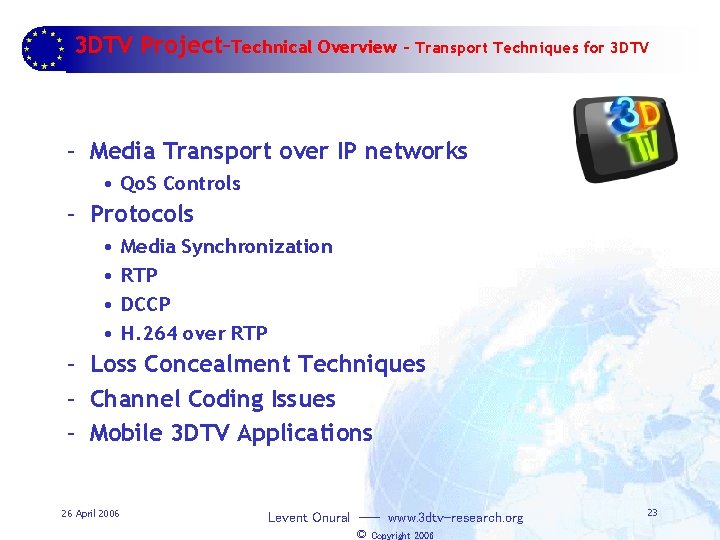 3DTV Project–Technical Overview – Transport Techniques for 3DTV

3D TV

– Media Transport over IP networks
• QoS Controls
– Protocols
• Media Synchronization
• RTP
• DCCP
• H.264 over RTP
– Loss Concealment Techniques
– Channel Coding Issues
– Mobile 3DTV Applications

26 April 2006

Levent Onural —— www.3dtv-research.org

© Copyright 2006

23